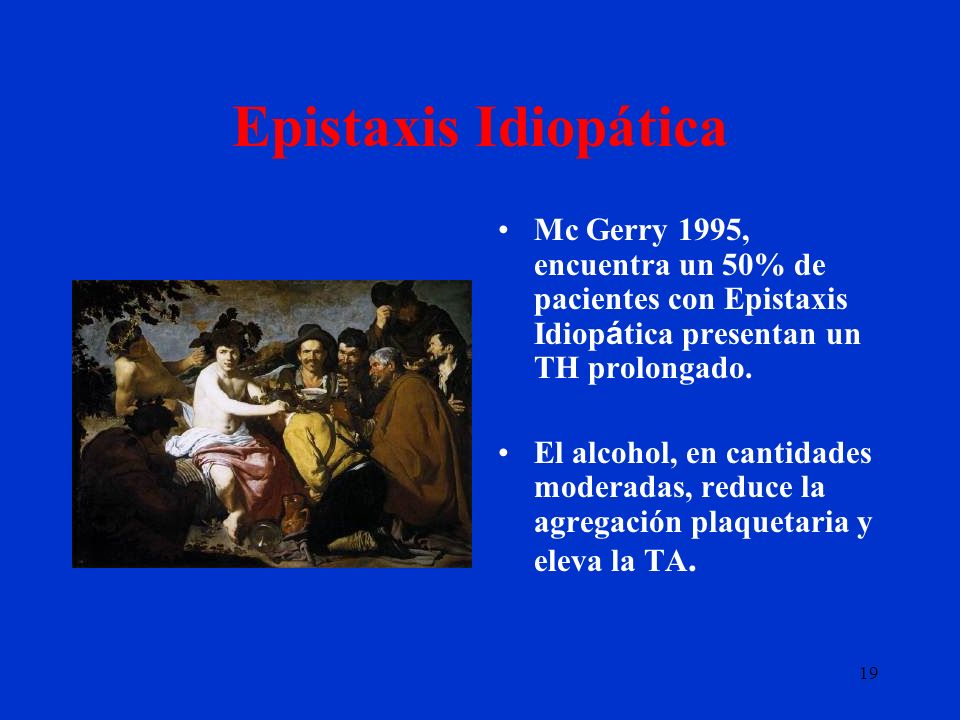 Epistaxis Idiopática

• Mc Gerry 1995, encuentra un 50% de pacientes con Epistaxis Idiopática presentan un TH prolongado.

• El alcohol, en cantidades moderadas, reduce la agregación plaquetaria y eleva la TA.

19